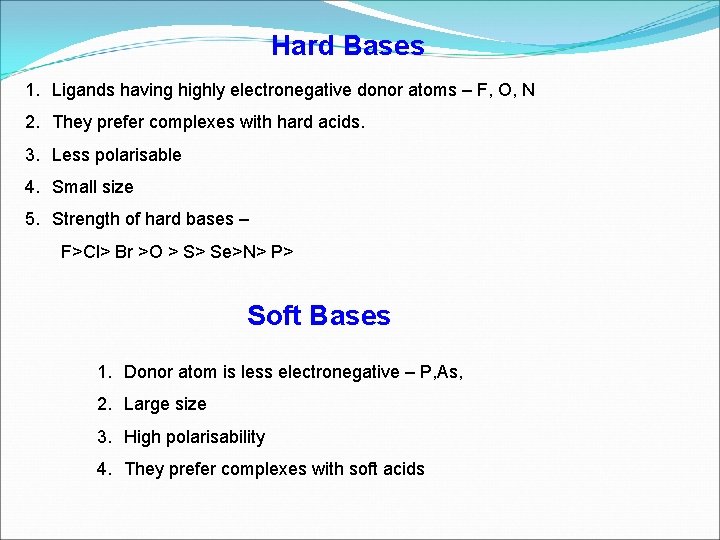 Hard Bases

1. Ligands having highly electronegative donor atoms – F, O, N
2. They prefer complexes with hard acids.
3. Less polarisable
4. Small size
5. Strength of hard bases –

F>Cl> Br >O > S> Se>N> P>

Soft Bases

1. Donor atom is less electronegative – P,As,
2. Large size
3. High polarisability
4. They prefer complexes with soft acids